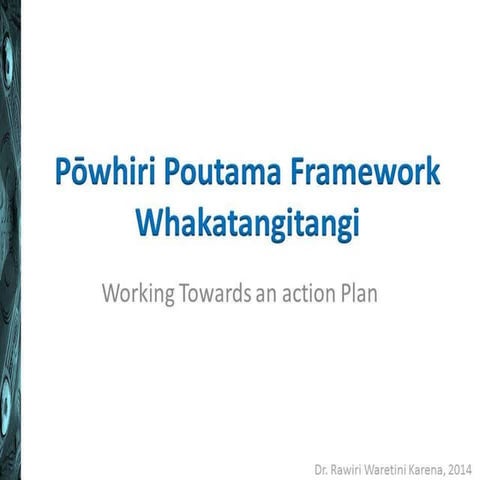 Pōwhiri Poutama Framework
Whakatangitangi

Working Towards an action Plan

Dr. Rawiri Waretini Karena, 2014